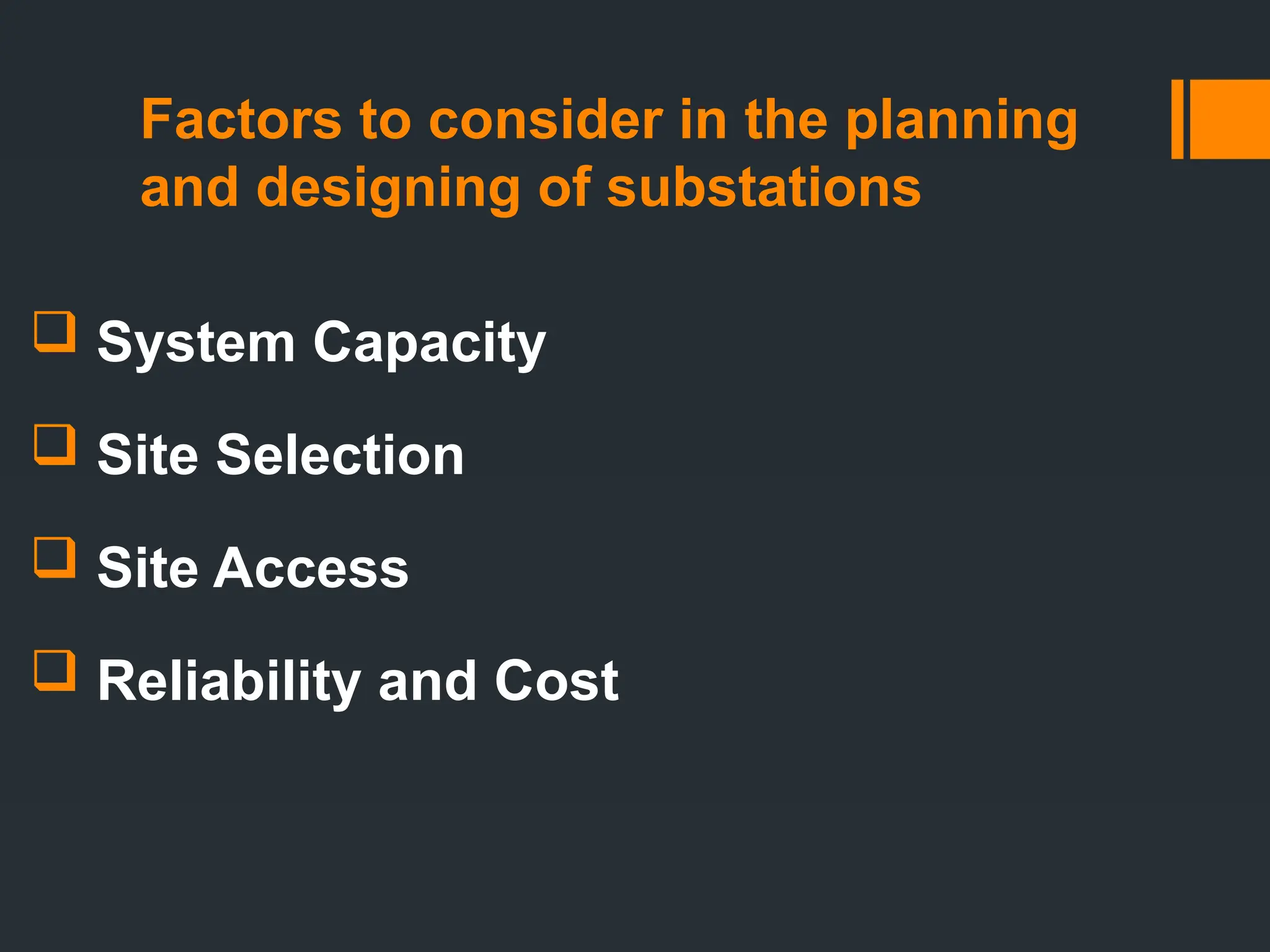 Factors to consider in the planning and designing of substations

❑ System Capacity

❑ Site Selection

❑ Site Access

❑ Reliability and Cost